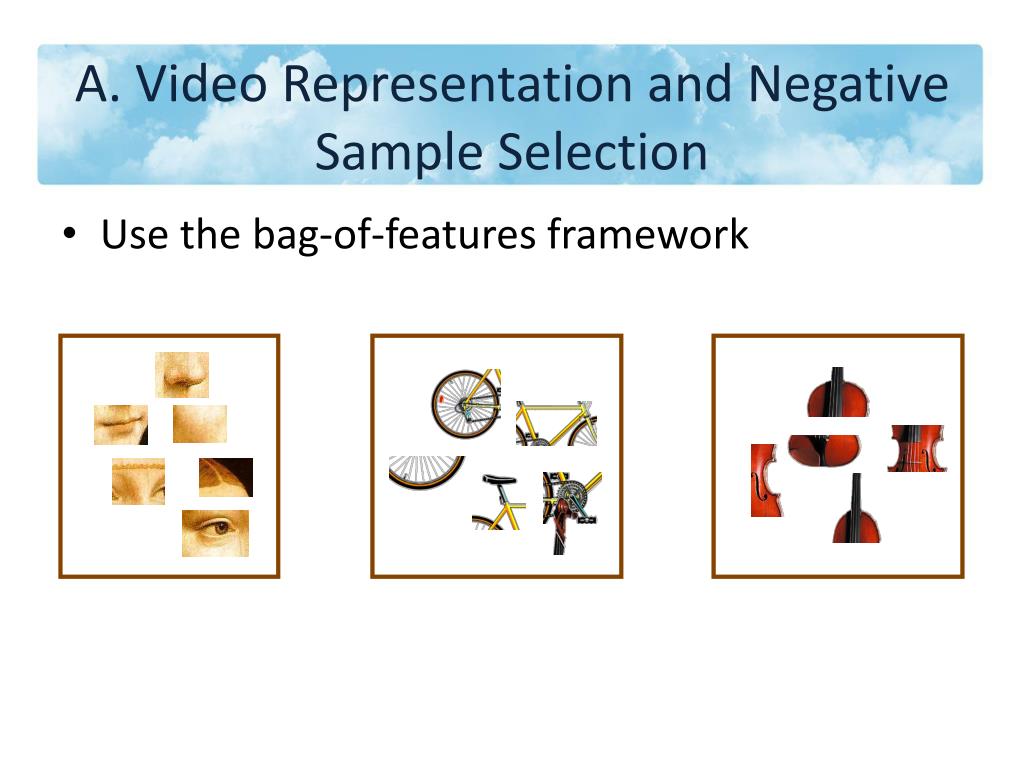 A. Video Representation and Negative Sample Selection

• Use the bag-of-features framework